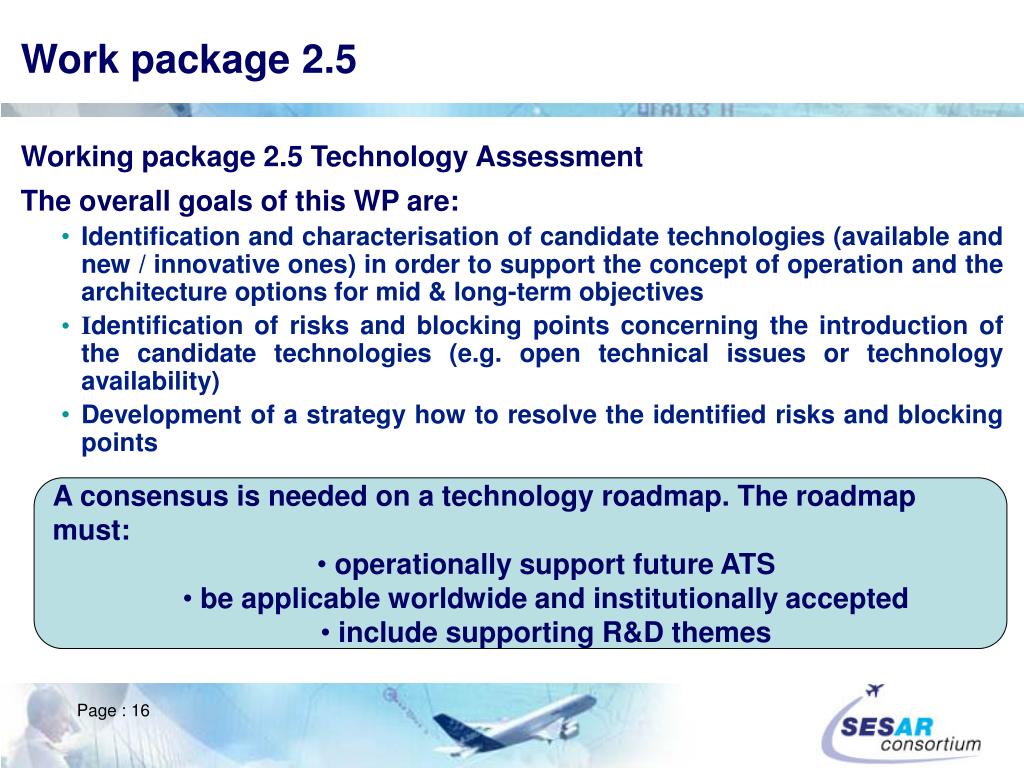 Work package 2.5

Working package 2.5 Technology Assessment

The overall goals of this WP are:

• Identification and characterisation of candidate technologies (available and new / innovative ones) in order to support the concept of operation and the architecture options for mid & long-term objectives

• Identification of risks and blocking points concerning the introduction of the candidate technologies (e.g. open technical issues or technology availability)

• Development of a strategy how to resolve the identified risks and blocking points

A consensus is needed on a technology roadmap. The roadmap must:

• operationally support future ATS

• be applicable worldwide and institutionally accepted

• include supporting R&D themes

Page : 16

SESAR consortium